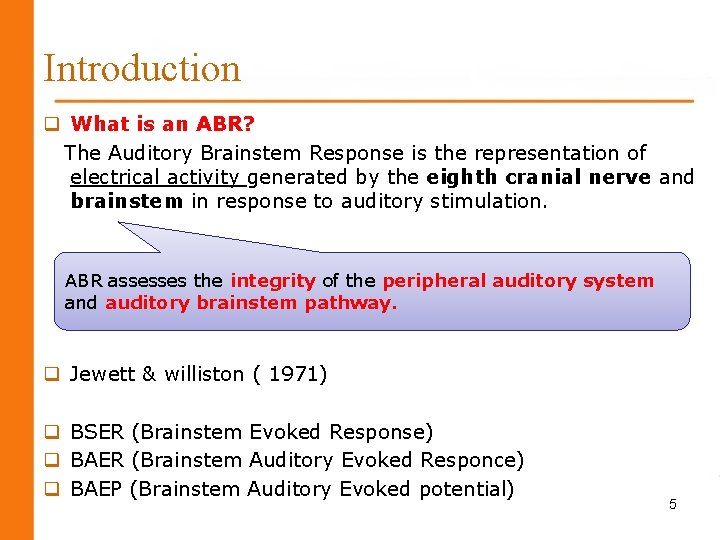 Introduction

❑ What is an ABR?

The Auditory Brainstem Response is the representation of electrical activity generated by the eighth cranial nerve and brainstem in response to auditory stimulation.

ABR assesses the integrity of the peripheral auditory system and auditory brainstem pathway.

❑ Jewett & williston ( 1971)

❑ BSER (Brainstem Evoked Response)
❑ BAER (Brainstem Auditory Evoked Responce)
❑ BAEP (Brainstem Auditory Evoked potential)

5